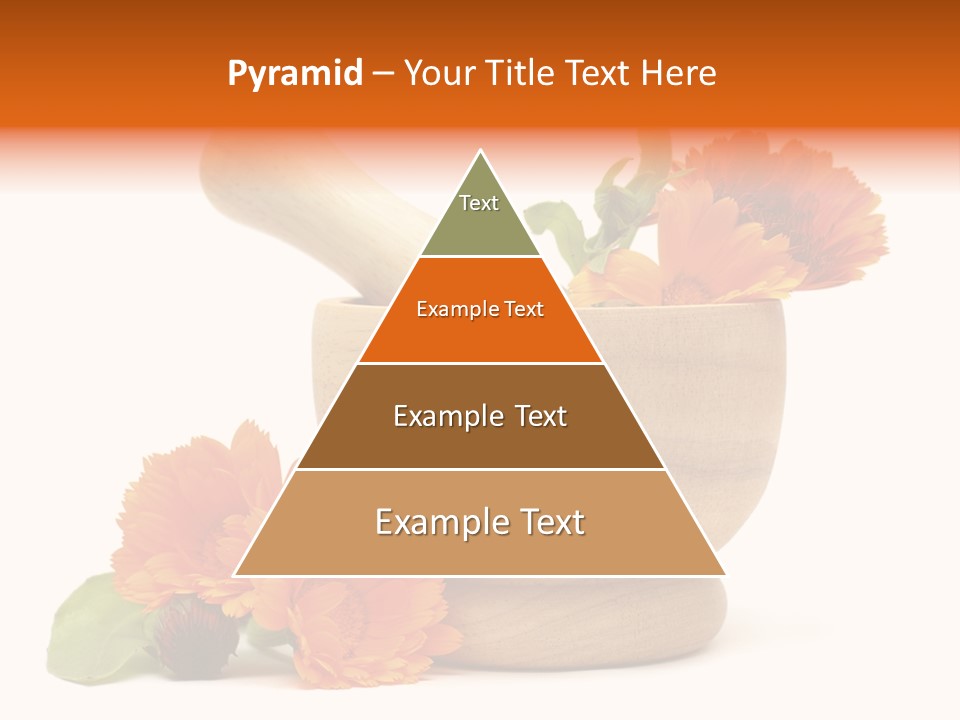 Pyramid – Your Title Text Here

Text

Example Text

Example Text

Example Text